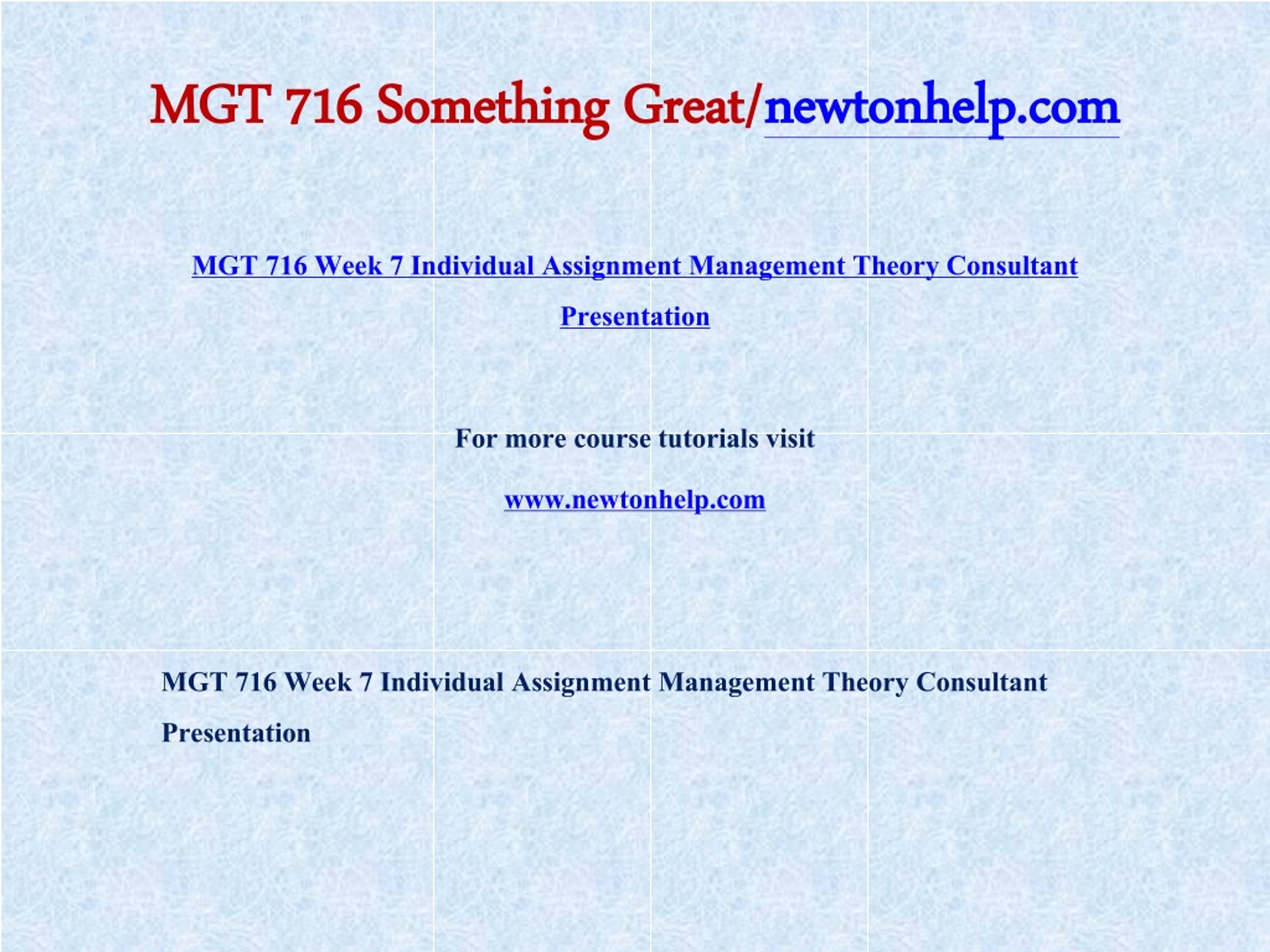 MGT 716 Something Great/newtonhelp.com

MGT 716 Week 7 Individual Assignment Management Theory Consultant Presentation

For more course tutorials visit

www.newtonhelp.com

MGT 716 Week 7 Individual Assignment Management Theory Consultant Presentation